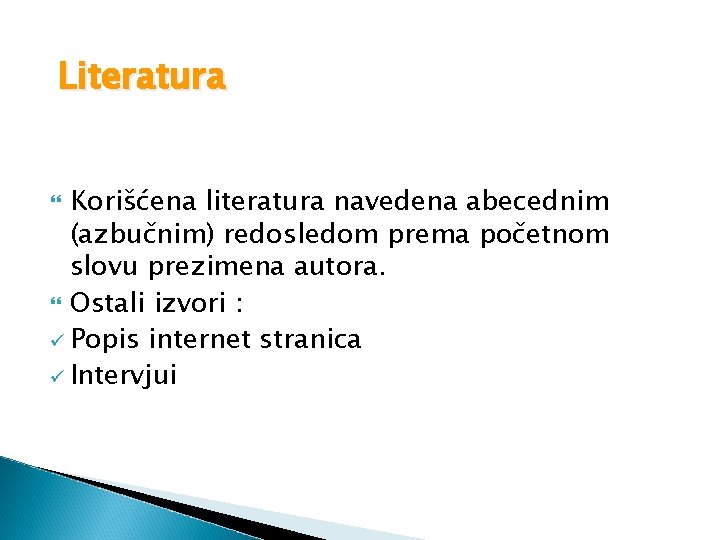 Literatura

Korišćena literatura navedena abecednim (azbučnim) redosledom prema početnom slovu prezimena autora.

Ostali izvori :

Popis internet stranica

Intervjui